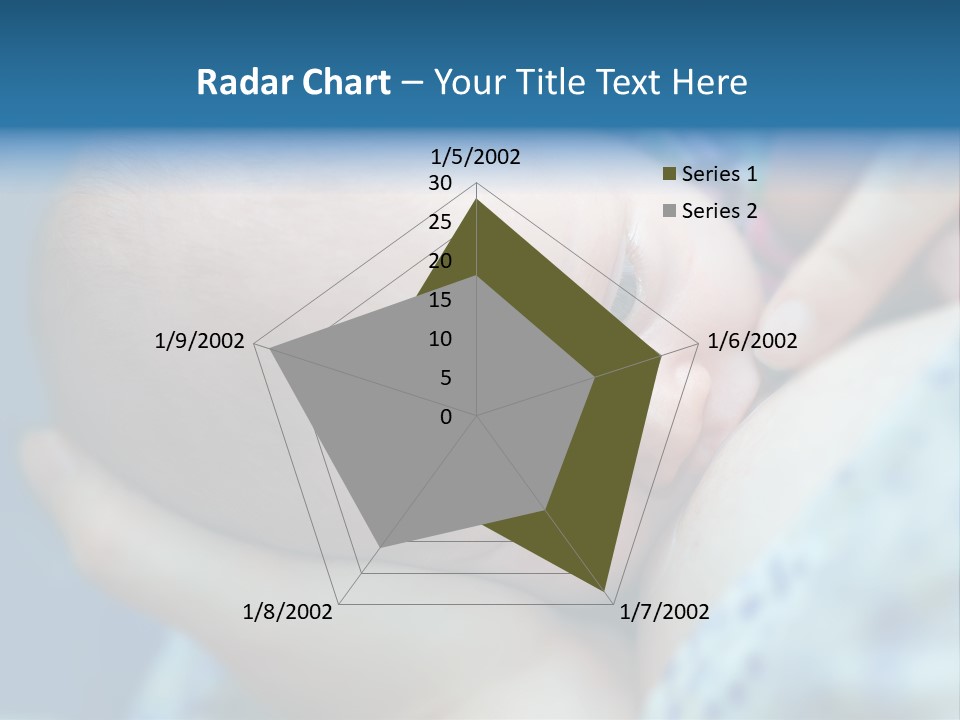 Radar Chart – Your Title Text Here

1/5/2002
30
25
20
15
10
5
0
1/6/2002
1/7/2002
1/8/2002
1/9/2002

Series 1
Series 2